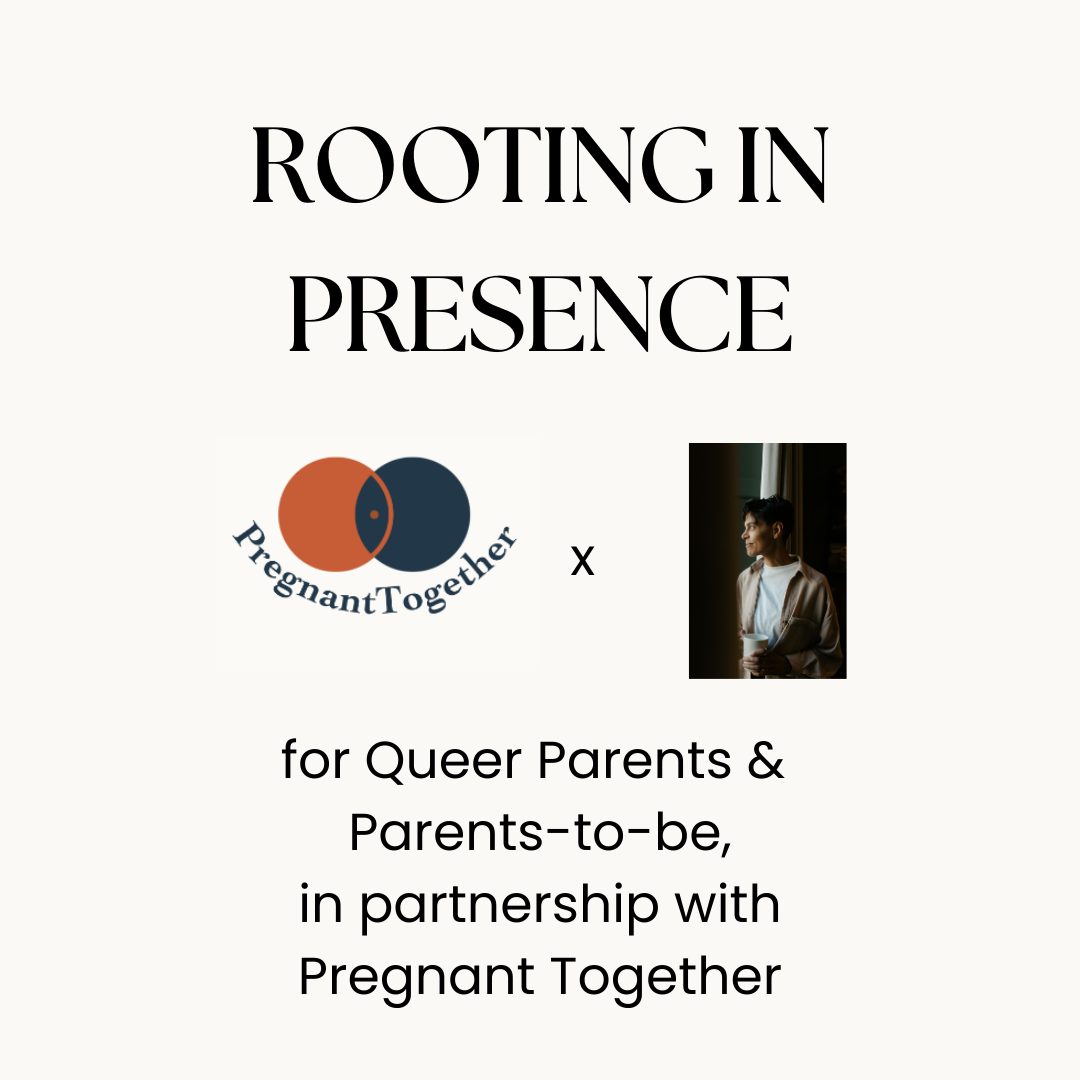 ROOTING IN PRESENCE

PregnantTogether

x

for Queer Parents & Parents-to-be, in partnership with Pregnant Together